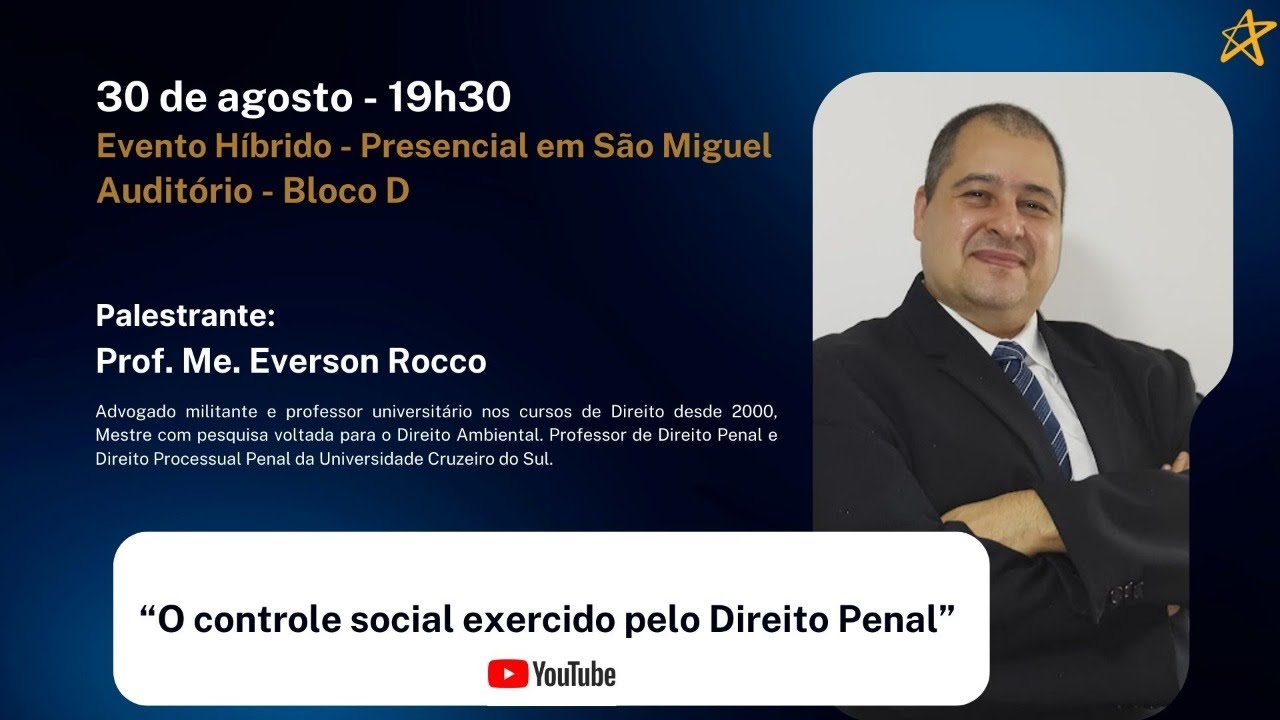 30 de agosto - 19h30
Evento Híbrido - Presencial em São Miguel
Auditório - Bloco D

Palestrante:
Prof. Me. Everson Rocco

Advogado militante e professor universitário nos cursos de Direito desde 2000, Mestre com pesquisa voltada para o Direito Ambiental. Professor de Direito Penal e Direito Processual Penal da Universidade Cruzeiro do Sul.

“O controle social exercido pelo Direito Penal”

YouTube